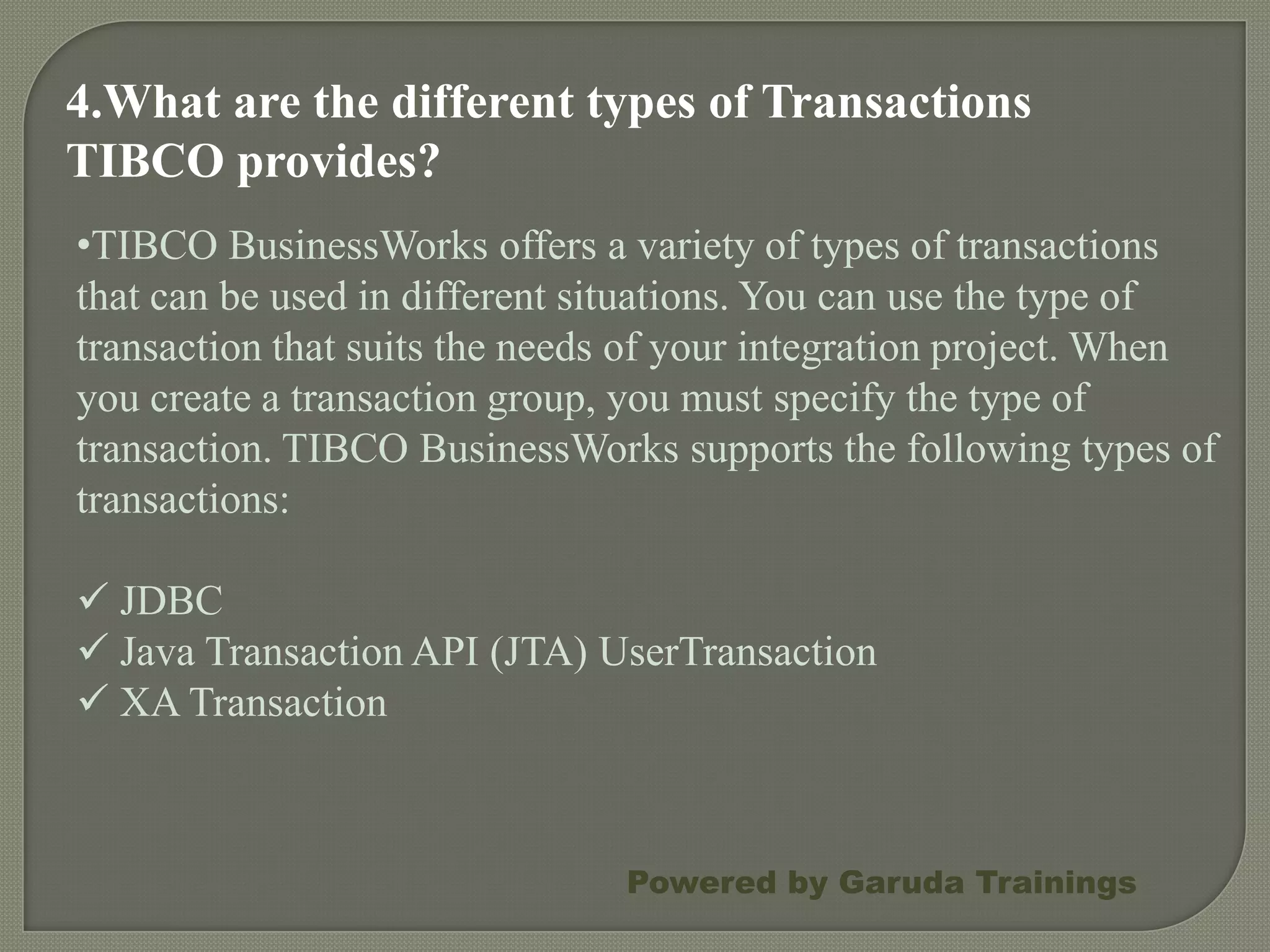 4.What are the different types of Transactions TIBCO provides?

•TIBCO BusinessWorks offers a variety of types of transactions that can be used in different situations. You can use the type of transaction that suits the needs of your integration project. When you create a transaction group, you must specify the type of transaction. TIBCO BusinessWorks supports the following types of transactions:

✓ JDBC
✓ Java Transaction API (JTA) UserTransaction
✓ XA Transaction

Powered by Garuda Trainings